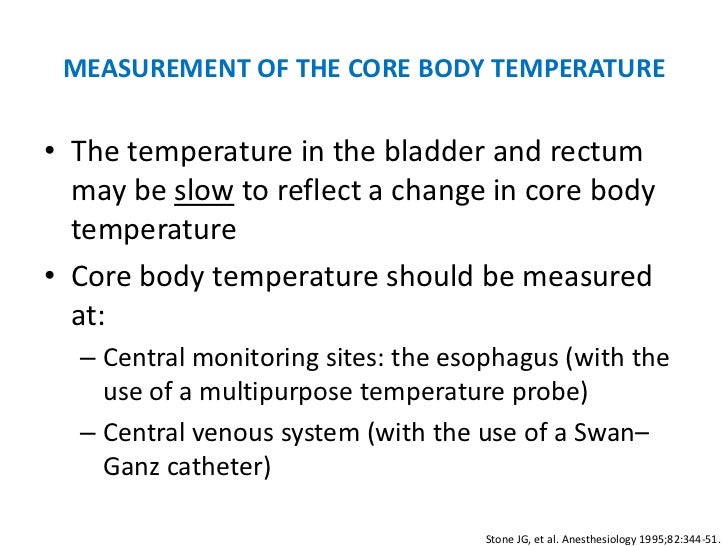 MEASUREMENT OF THE CORE BODY TEMPERATURE

• The temperature in the bladder and rectum may be slow to reflect a change in core body temperature

• Core body temperature should be measured at:

– Central monitoring sites: the esophagus (with the use of a multipurpose temperature probe)

– Central venous system (with the use of a Swan–Ganz catheter)

Stone JG, et al. Anesthesiology 1995;82:344-51.